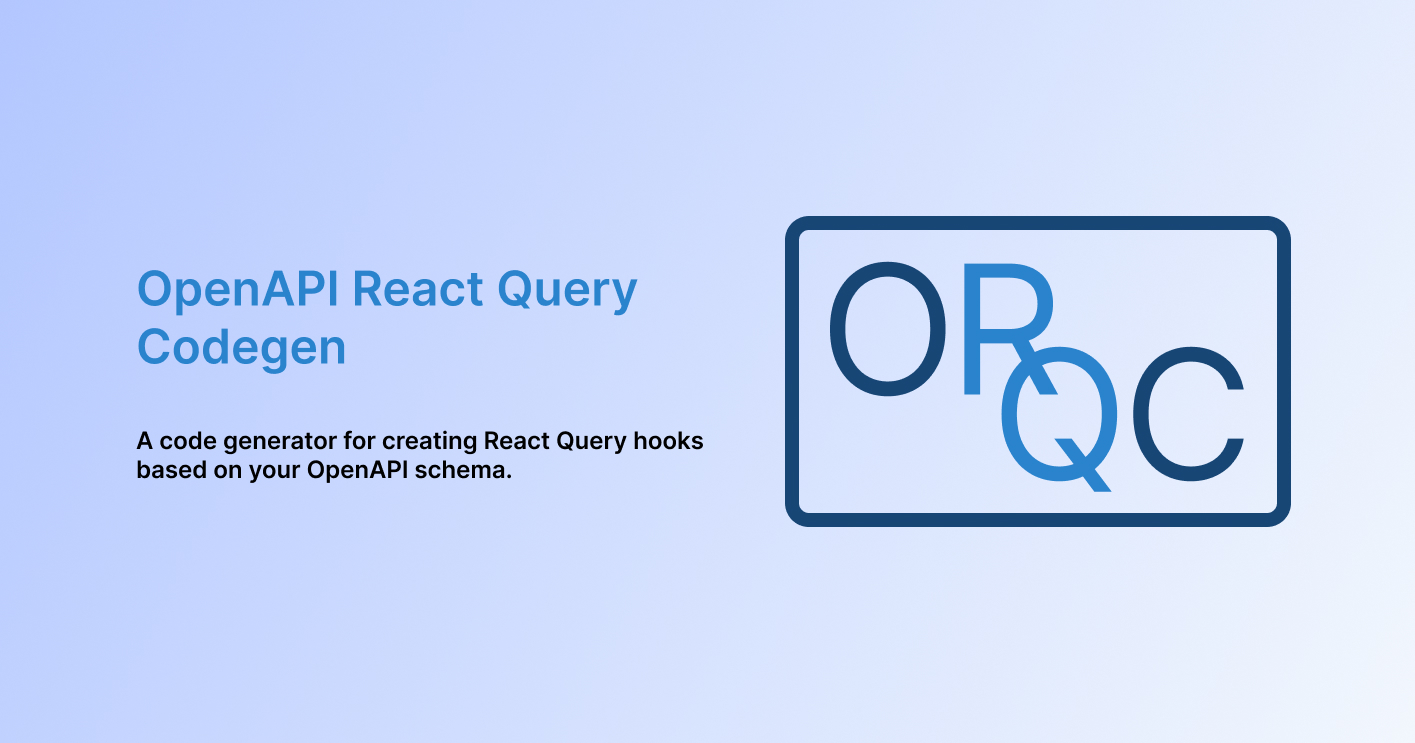 OpenAPI React Query Codegen

A code generator for creating React Query hooks based on your OpenAPI schema.

ORQC